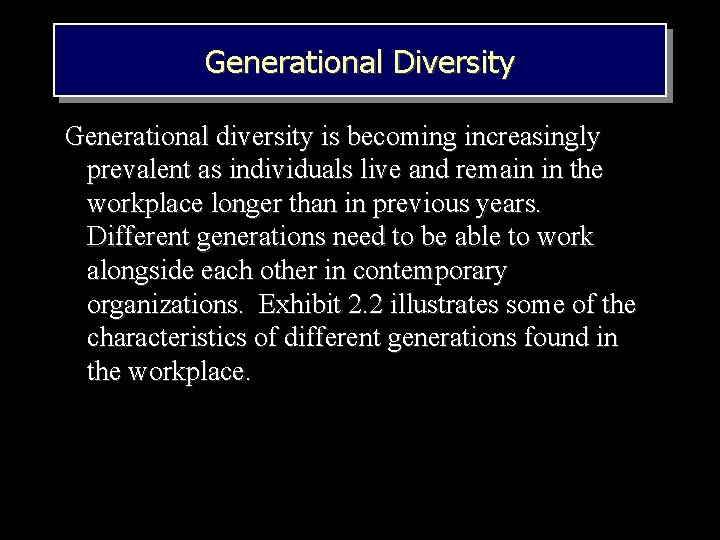 Generational Diversity

Generational diversity is becoming increasingly prevalent as individuals live and remain in the workplace longer than in previous years. Different generations need to be able to work alongside each other in contemporary organizations. Exhibit 2.2 illustrates some of the characteristics of different generations found in the workplace.